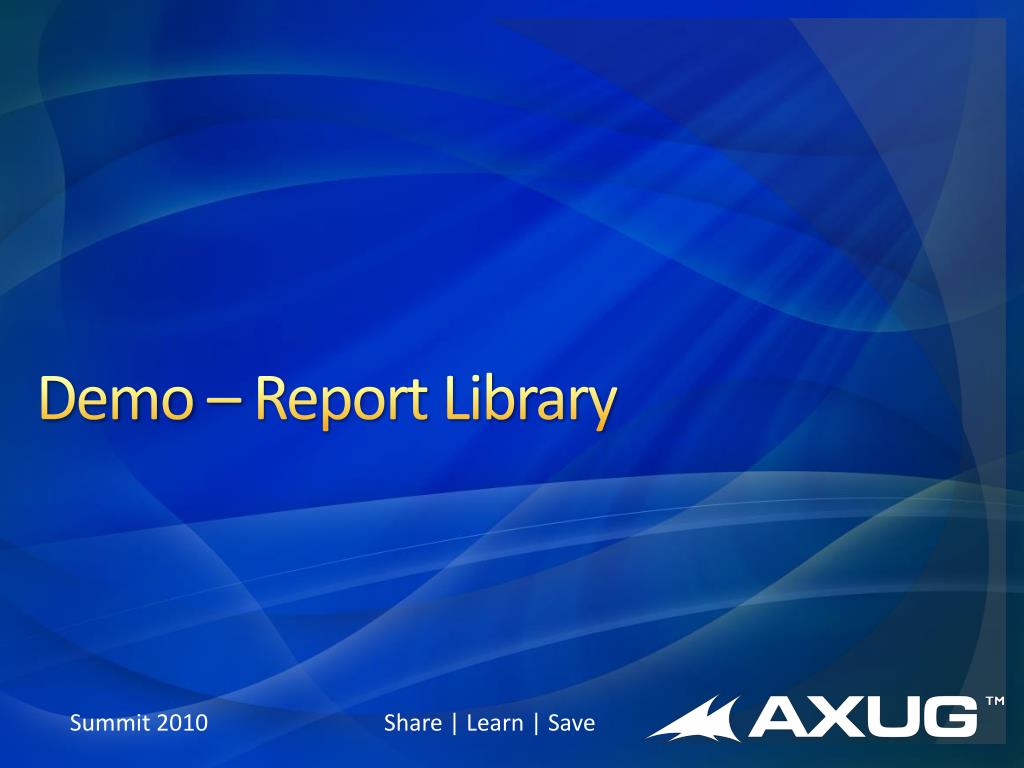 Demo – Report Library

Summit 2010

Share | Learn | Save

AXUG™